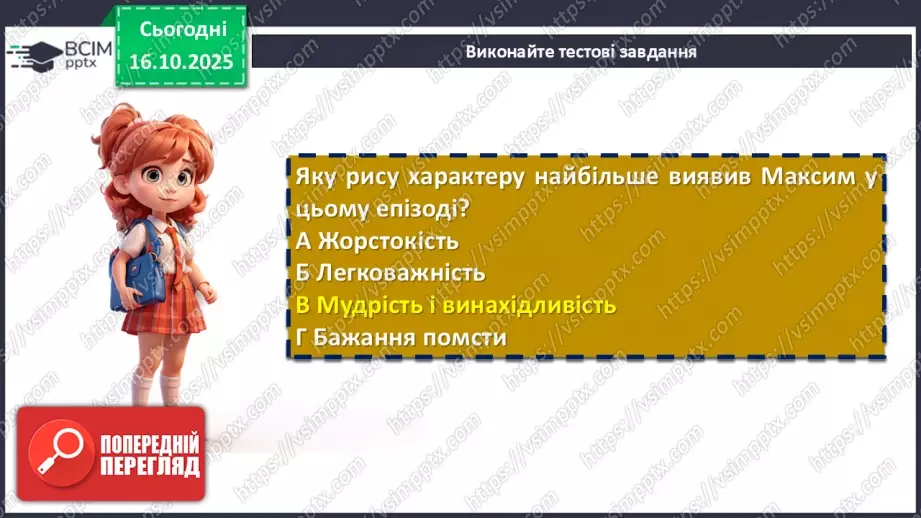 ВСІМ pptx

Сьогодні
16.10.2025

Виконайте тестові завдання

Яку рису характеру найбільше виявив Максим у цьому епізоді?
А Жорстокість
Б Легковажність
В Мудрість і винахідливість
Г Бажання помсти

ПОПЕРЕДНІЙ ПЕРЕГЛЯД

https://vsimpptx.com